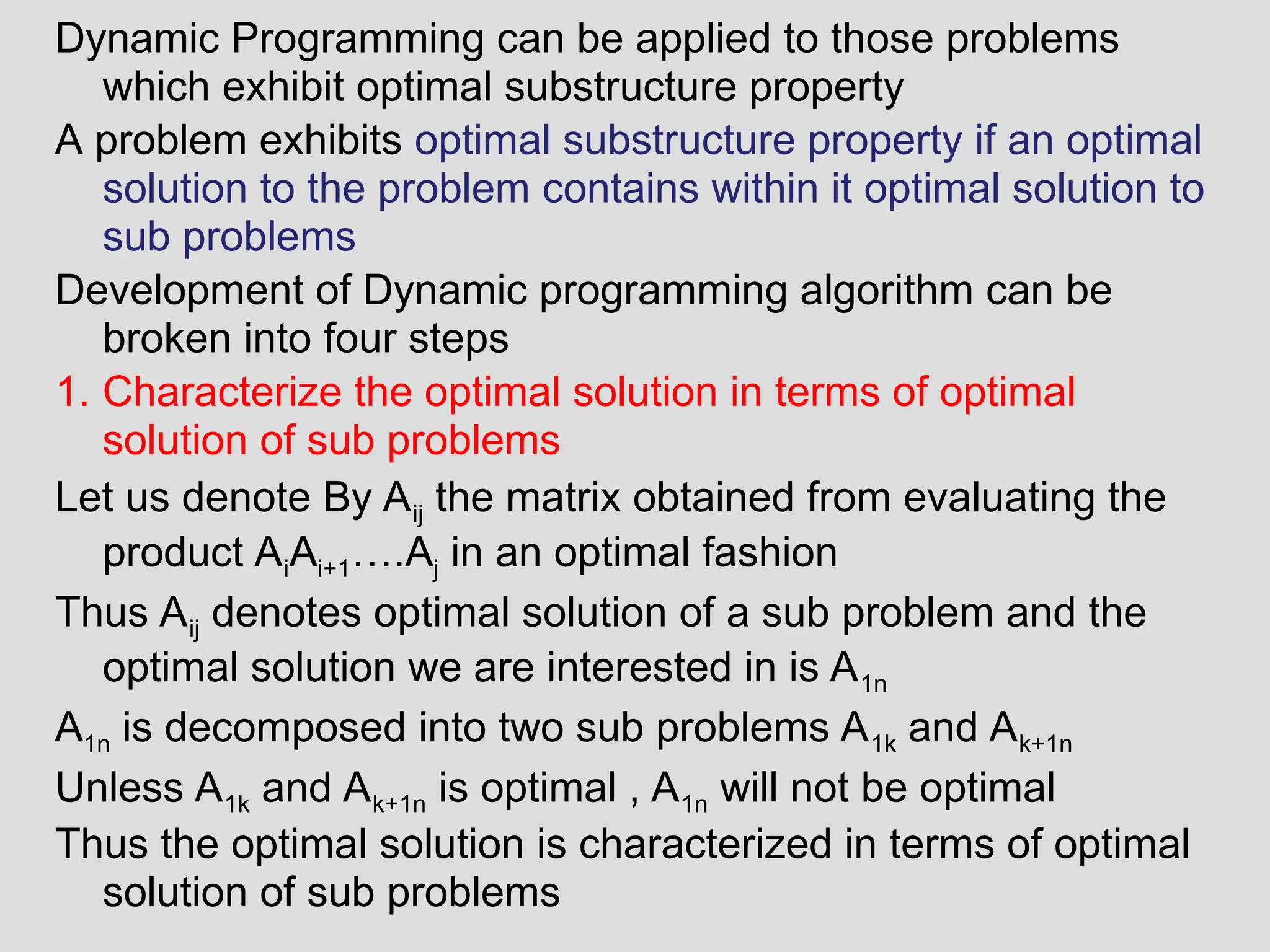 Dynamic Programming can be applied to those problems which exhibit optimal substructure property

A problem exhibits optimal substructure property if an optimal solution to the problem contains within it optimal solution to sub problems

Development of Dynamic programming algorithm can be broken into four steps

1. Characterize the optimal solution in terms of optimal solution of sub problems

Let us denote By $A_{ij}$ the matrix obtained from evaluating the product $A_iA_{i+1}....A_j$ in an optimal fashion

Thus $A_{ij}$ denotes optimal solution of a sub problem and the optimal solution we are interested in is $A_{1n}$

$A_{1n}$ is decomposed into two sub problems $A_{1k}$ and $A_{k+1n}$

Unless $A_{1k}$ and $A_{k+1n}$ is optimal , $A_{1n}$ will not be optimal

Thus the optimal solution is characterized in terms of optimal solution of sub problems